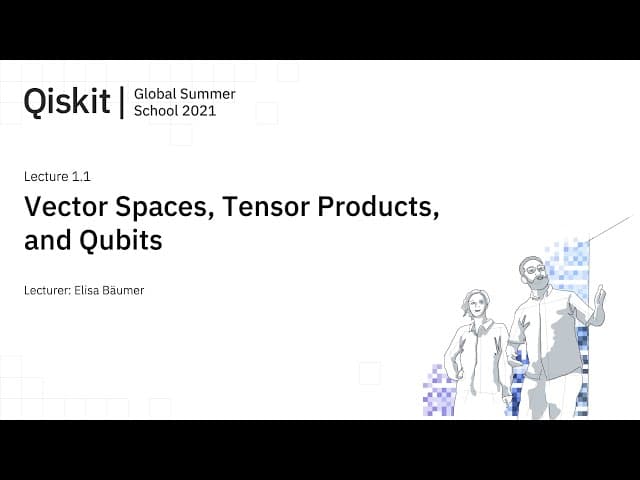 Qiskit | Global Summer School 2021

Lecture 1.1

Vector Spaces, Tensor Products, and Qubits

Lecturer: Elisa Bäumer